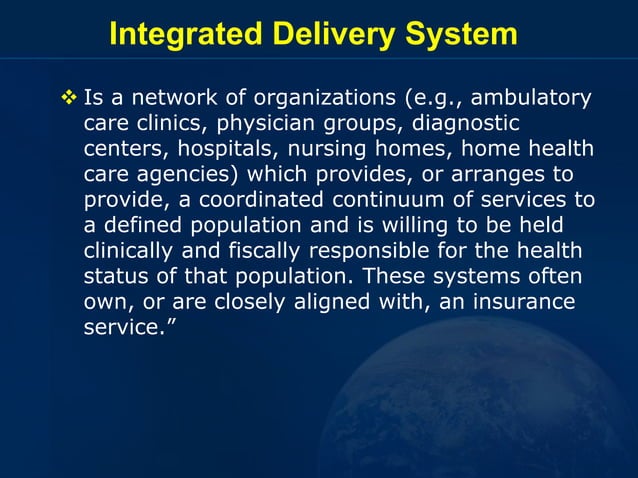 Integrated Delivery System

❖ Is a network of organizations (e.g., ambulatory care clinics, physician groups, diagnostic centers, hospitals, nursing homes, home health care agencies) which provides, or arranges to provide, a coordinated continuum of services to a defined population and is willing to be held clinically and fiscally responsible for the health status of that population. These systems often own, or are closely aligned with, an insurance service.”